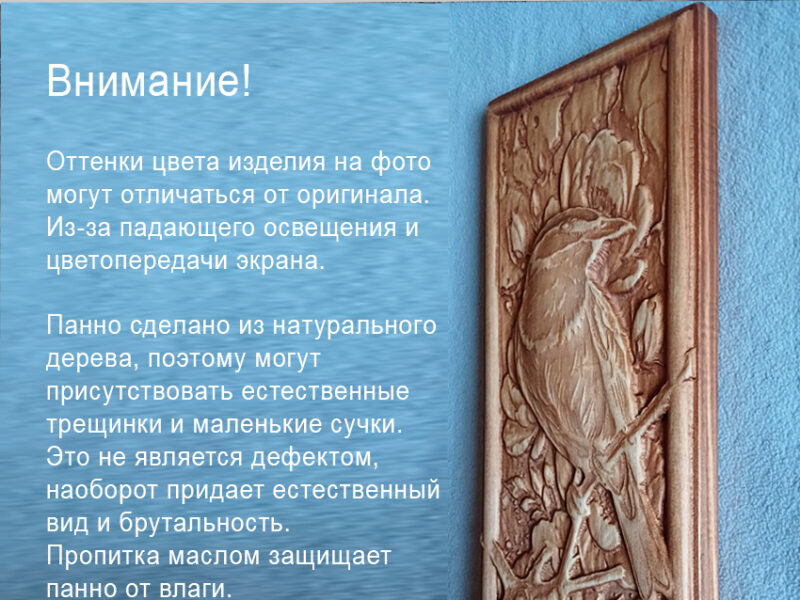 Внимание!

Оттенки цвета изделия на фото могут отличаться от оригинала. Из-за падающего освещения и цветопередачи экрана.

Панно сделано из натурального дерева, поэтому могут присутствовать естественные трещинки и маленькие сучки. Это не является дефектом, наоборот придает естественный вид и брутальность. Пропитка маслом защищает панно от влаги.